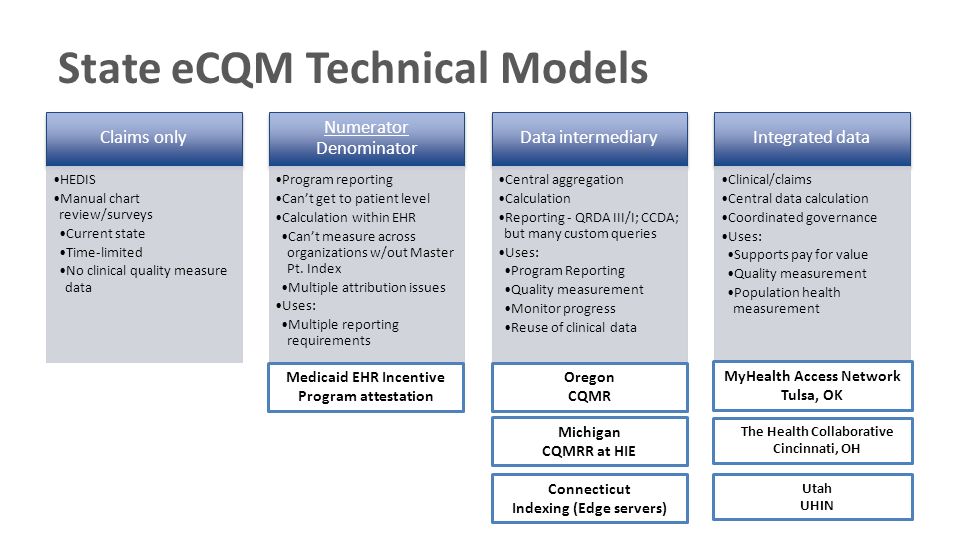 State eCQM Technical Models

Claims only

•HEDIS
•Manual chart review/surveys
•Current state
•Time-limited
•No clinical quality measure data

Numerator
Denominator

•Program reporting
•Can't get to patient level
•Calculation within EHR
•Can't measure across organizations w/out Master Pt. Index
•Multiple attribution issues
•Uses:
•Multiple reporting requirements

Medicaid EHR Incentive Program attestation

Data intermediary

•Central aggregation
•Calculation
•Reporting - QRDA III/I; CCDA; but many custom queries
•Uses:
•Program Reporting
•Quality measurement
•Monitor progress
•Reuse of clinical data

Oregon
CQMR

Michigan
CQMRR at HIE

Connecticut
Indexing (Edge servers)

Integrated data

•Clinical/claims
•Central data calculation
•Coordinated governance
•Uses:
•Supports pay for value
•Quality measurement
•Population health measurement

MyHealth Access Network
Tulsa, OK

The Health Collaborative
Cincinnati, OH

Utah
UHIN